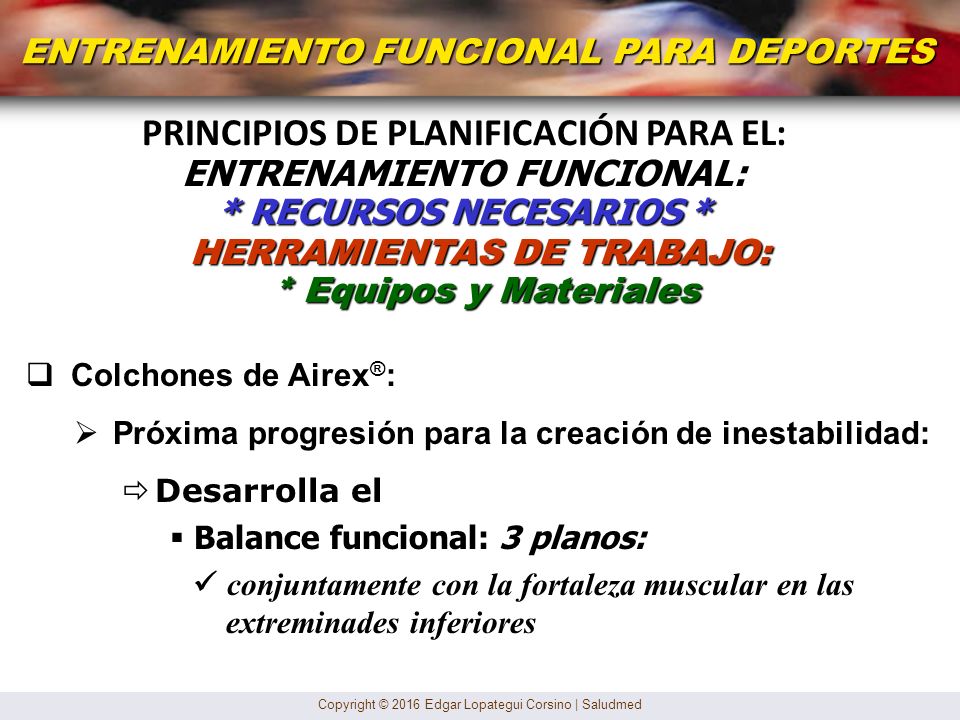 ENTRENAMIENTO FUNCIONAL PARA DEPORTES

PRINCIPIOS DE PLANIFICACIÓN PARA EL:
ENTRENAMIENTO FUNCIONAL:
* RECURSOS NECESARIOS *
HERRAMIENTAS DE TRABAJO:
* Equipos y Materiales

❑ Colchones de Airex®:

➢ Próxima progresión para la creación de inestabilidad:

⇨ Desarrolla el

▪ Balance funcional: 3 planos:

✓ conjuntamente con la fortaleza muscular en las extreminades inferiores

Copyright © 2016 Edgar Lopategui Corsino | Saludmed